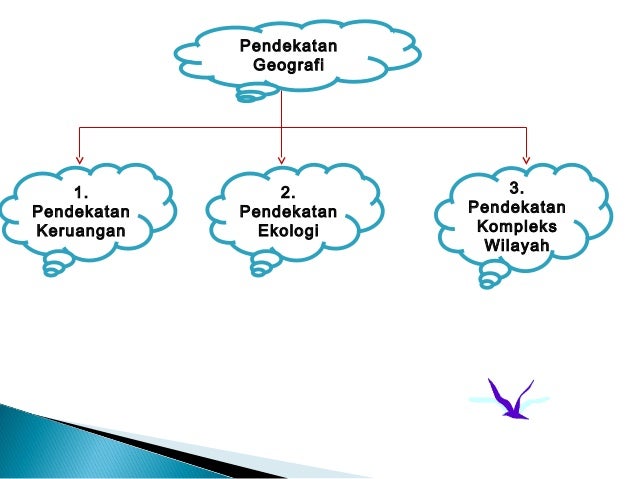 Pendekatan Geografi

1. Pendekatan Keruangan

2. Pendekatan Ekologi

3. Pendekatan Kompleks Wilayah